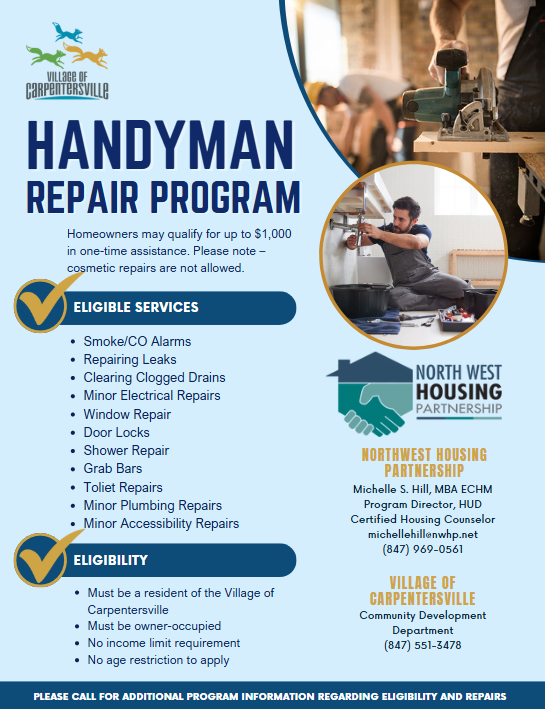 VILLAGE OF CARPENTERSVILLE

HANDYMAN REPAIR PROGRAM

Homeowners may qualify for up to $1,000 in one-time assistance. Please note – cosmetic repairs are not allowed.

ELIGIBLE SERVICES

- Smoke/CO Alarms
- Repairing Leaks
- Clearing Clogged Drains
- Minor Electrical Repairs
- Window Repair
- Door Locks
- Shower Repair
- Grab Bars
- Toliet Repairs
- Minor Plumbing Repairs
- Minor Accessibility Repairs

ELIGIBILITY

- Must be a resident of the Village of Carpentersville
- Must be owner-occupied
- No income limit requirement
- No age restriction to apply

NORTH WEST HOUSING PARTNERSHIP

NORTHWEST HOUSING PARTNERSHIP
Michelle S. Hill, MBA ECHM
Program Director, HUD
Certified Housing Counselor
michellehill@nwhp.net
(847) 969-0561

VILLAGE OF CARPENTERSVILLE
Community Development Department
(847) 551-3478

PLEASE CALL FOR ADDITIONAL PROGRAM INFORMATION REGARDING ELIGIBILITY AND REPAIRS